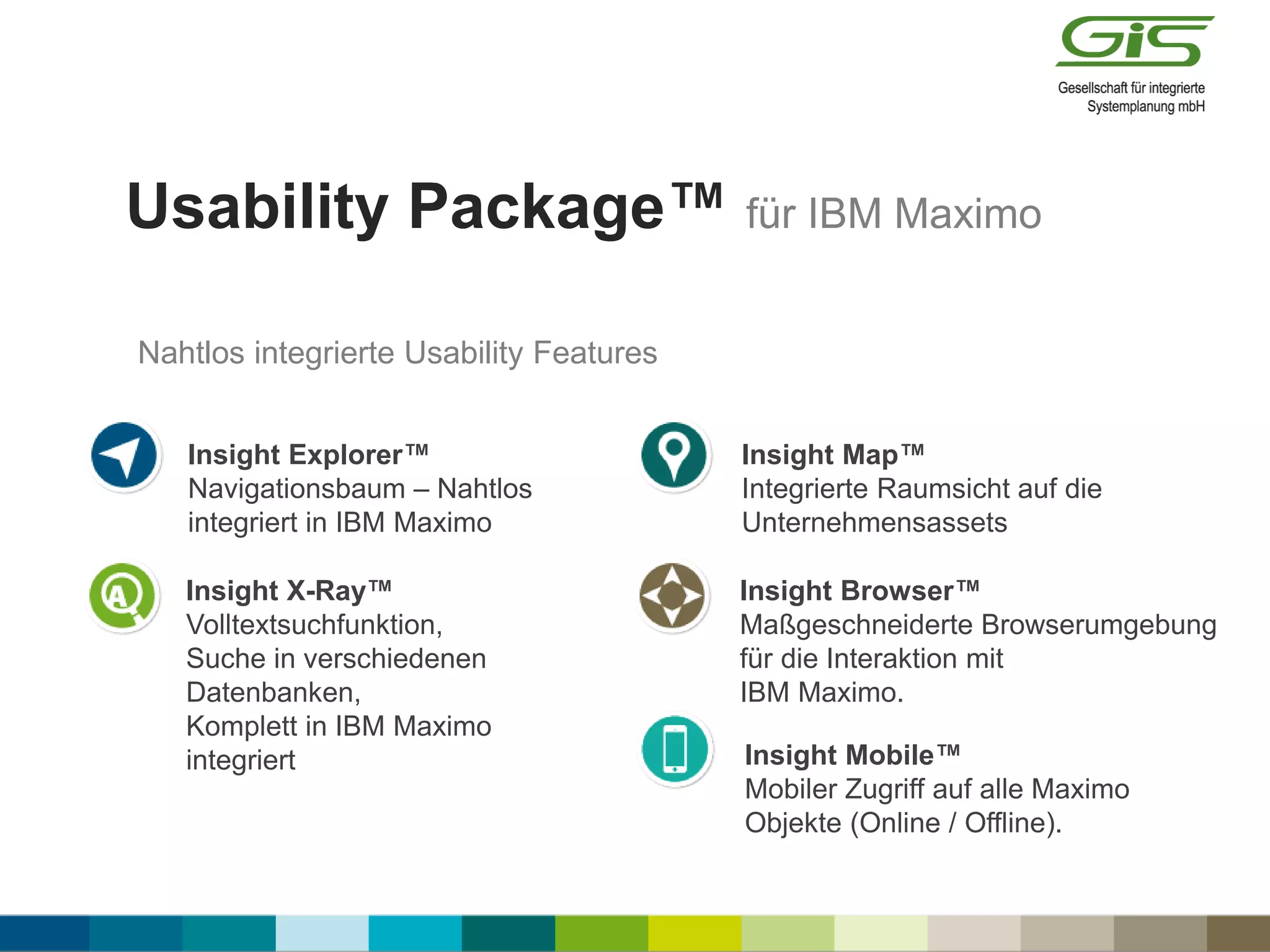 GiS
Gesellschaft für integrierte Systemplanung mbH

Usability Package™ für IBM Maximo

Nahtlos integrierte Usability Features

Insight Explorer™
Navigationsbaum – Nahtlos integriert in IBM Maximo

Insight X-Ray™
Volltextsuchfunktion, Suche in verschiedenen Datenbanken, Komplett in IBM Maximo integriert

Insight Map™
Integrierte Raumsicht auf die Unternehmensassets

Insight Browser™
Maßgeschneiderte Browserumgebung für die Interaktion mit IBM Maximo.

Insight Mobile™
Mobiler Zugriff auf alle Maximo Objekte (Online / Offline).